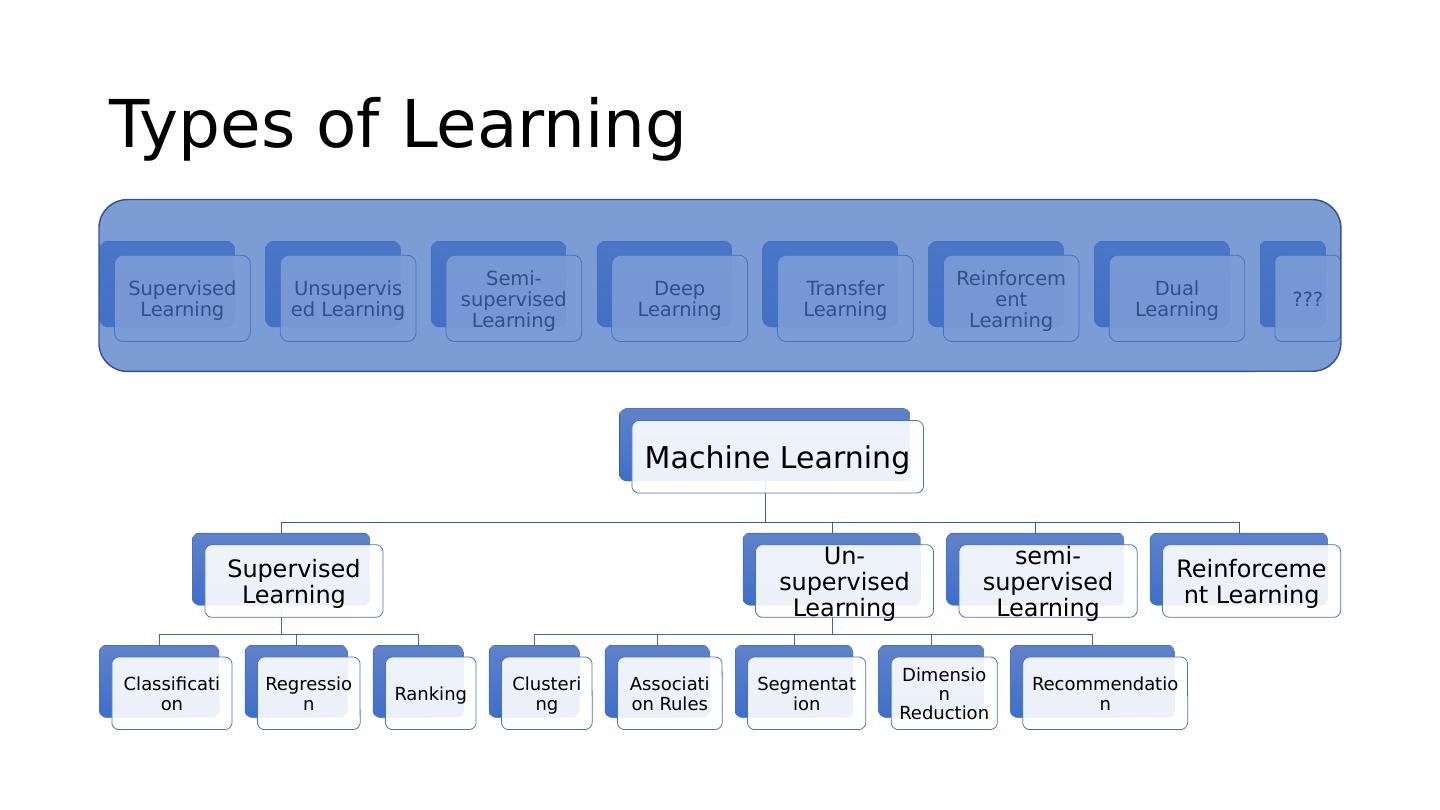 Types of Learning

Supervised Learning

Unsupervised Learning

Semi-supervised Learning

Deep Learning

Transfer Learning

Reinforcement Learning

Dual Learning

???

Machine Learning

Supervised Learning

Un-supervised Learning

semi-supervised Learning

Reinforcement Learning

Classification

Regression

Ranking

Clustering

Association Rules

Segmentation

Dimension Reduction

Recommendation